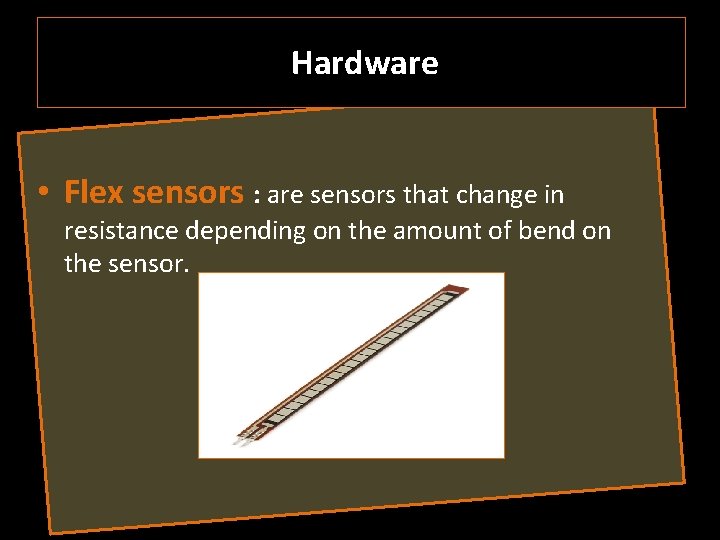 Hardware

• Flex sensors : are sensors that change in resistance depending on the amount of bend on the sensor.